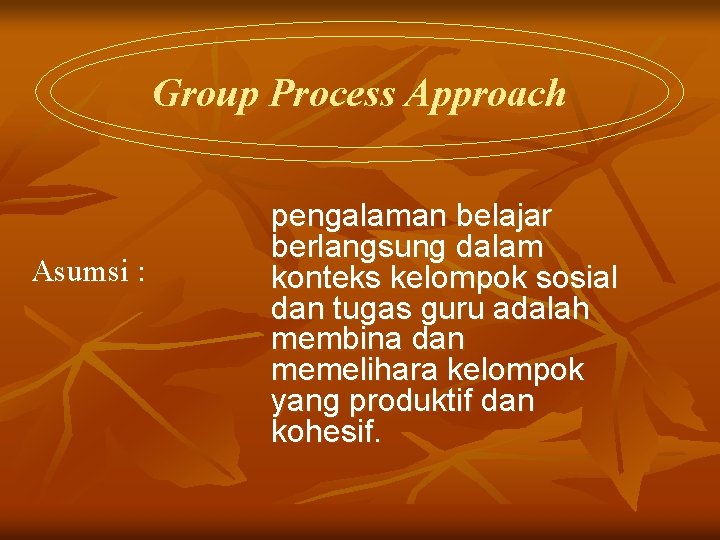 Group Process Approach

Asumsi :

pengalaman belajar berlangsung dalam konteks kelompok sosial dan tugas guru adalah membina dan memelihara kelompok yang produktif dan kohesif.